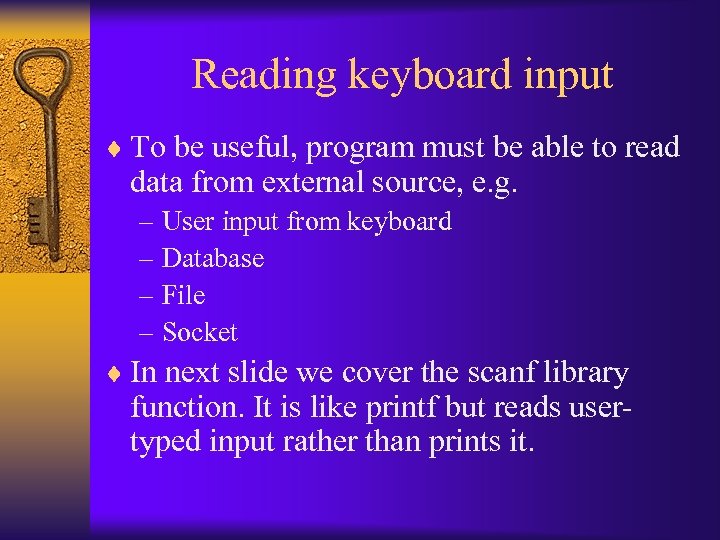 Reading keyboard input

♦ To be useful, program must be able to read data from external source, e.g.
– User input from keyboard
– Database
– File
– Socket

♦ In next slide we cover the scanf library function. It is like printf but reads user-typed input rather than prints it.